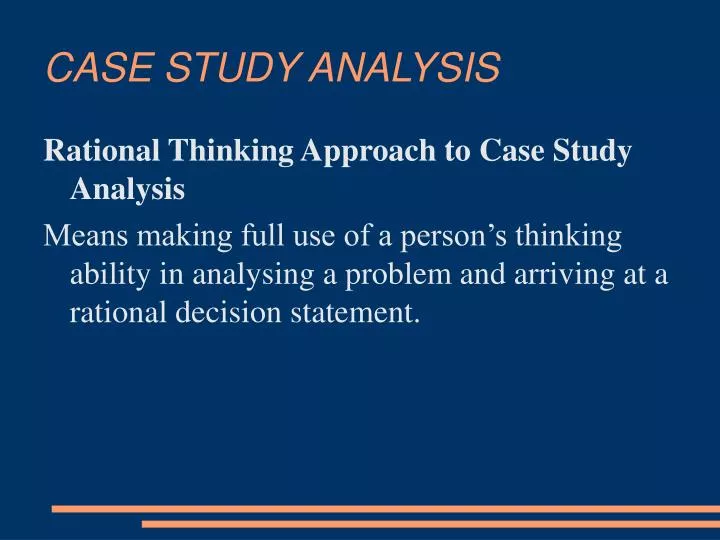 CASE STUDY ANALYSIS

Rational Thinking Approach to Case Study Analysis

Means making full use of a person’s thinking ability in analysing a problem and arriving at a rational decision statement.